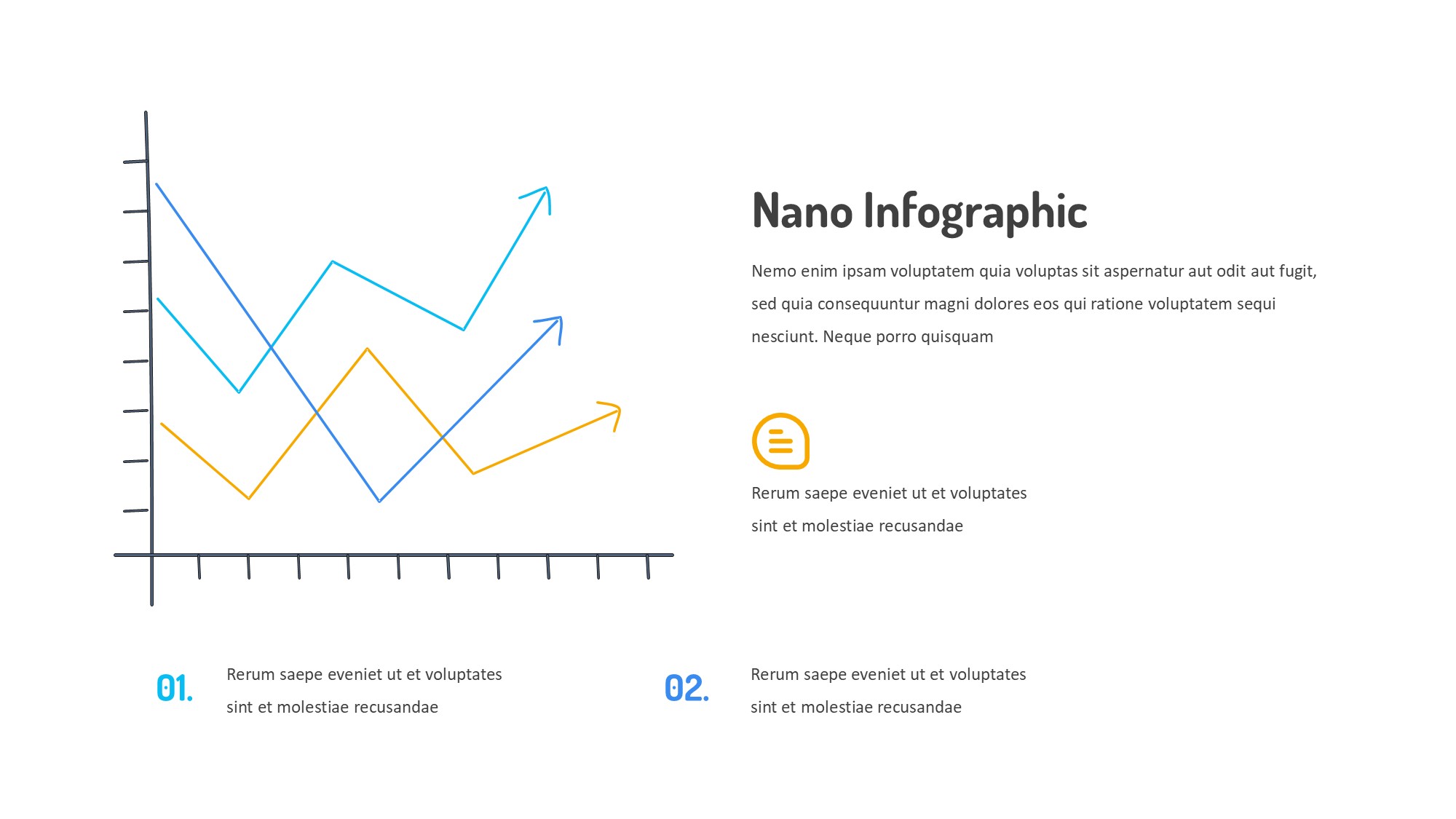 Nano Infographic

Nemo enim ipsam voluptatem quia voluptas sit aspernatur aut odit aut fugit, sed quia consequuntur magni dolores eos qui ratione voluptatem sequi nesciunt. Neque porro quisquam

Rerum saepe eveniet ut et voluptates sint et molestiae recusandae

01.

Rerum saepe eveniet ut et voluptates sint et molestiae recusandae

02.

Rerum saepe eveniet ut et voluptates sint et molestiae recusandae